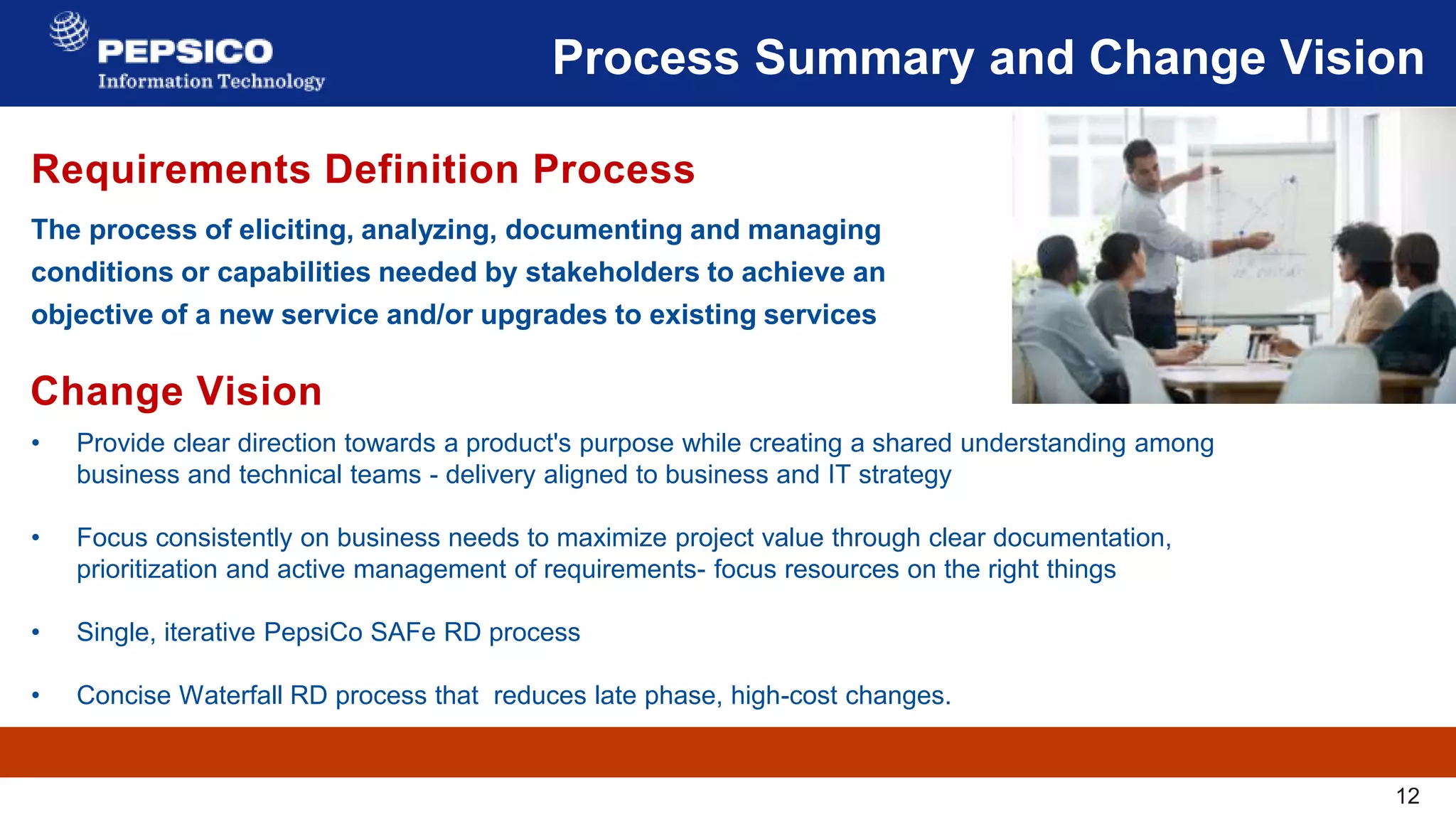 PEPSICO
Information Technology

Process Summary and Change Vision

Requirements Definition Process

The process of eliciting, analyzing, documenting and managing conditions or capabilities needed by stakeholders to achieve an objective of a new service and/or upgrades to existing services

Change Vision

• Provide clear direction towards a product's purpose while creating a shared understanding among business and technical teams - delivery aligned to business and IT strategy

• Focus consistently on business needs to maximize project value through clear documentation, prioritization and active management of requirements- focus resources on the right things

• Single, iterative PepsiCo SAFe RD process

• Concise Waterfall RD process that reduces late phase, high-cost changes.

12